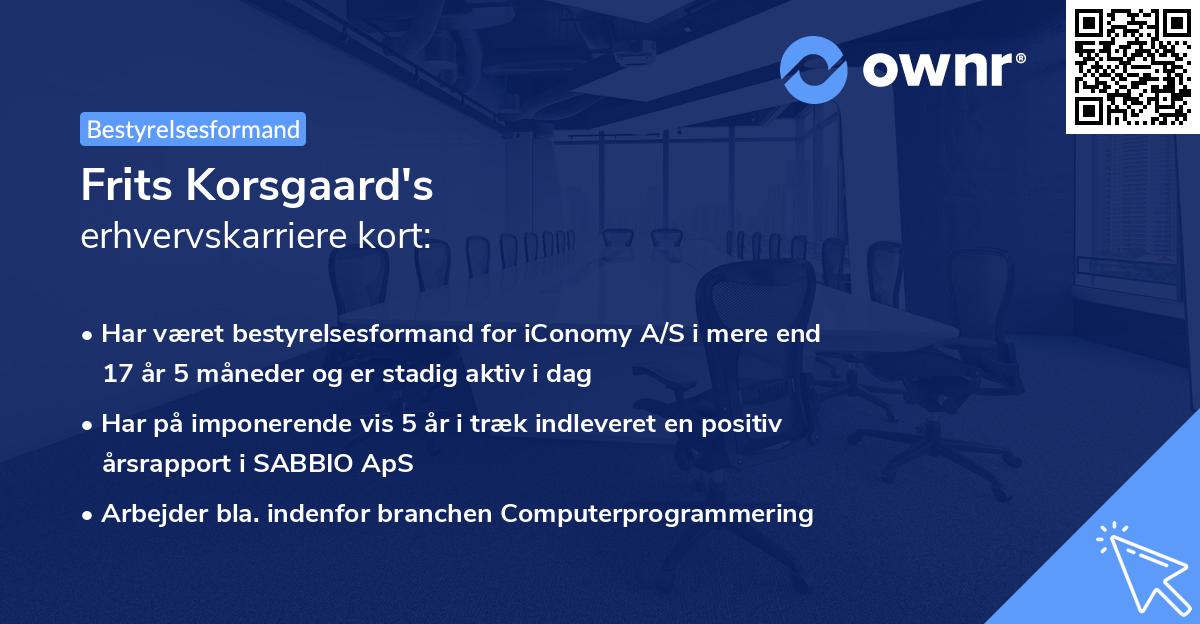 ownr®

Bestyrelsesformand

Frits Korsgaard's
erhvervskarriere kort:

• Har været bestyrelsesformand for iConomy A/S i mere end 17 år 5 måneder og er stadig aktiv i dag

• Har på imponerende vis 5 år i træk indleveret en positiv årsrapport i SABBIO ApS

• Arbejder bla. indenfor branchen Computerprogrammering